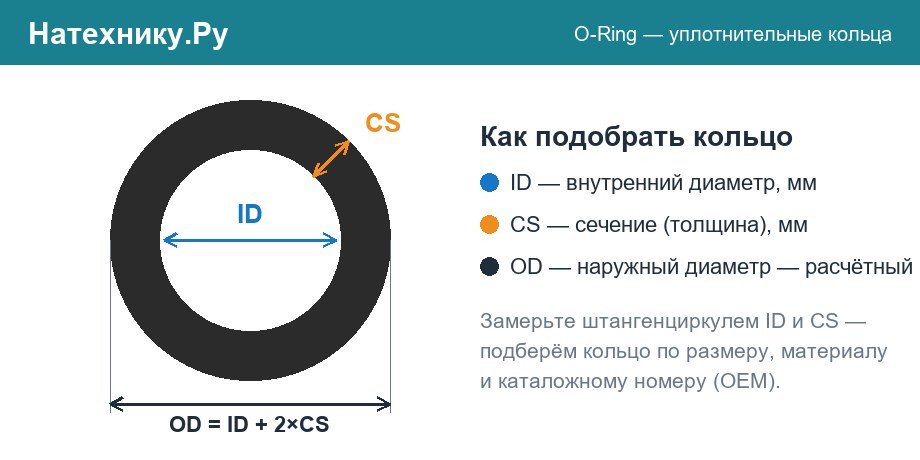 Натехнику.Ру

O-Ring — уплотнительные кольца

CS

ID

OD = ID + 2×CS

Как подобрать кольцо

ID — внутренний диаметр, мм

CS — сечение (толщина), мм

OD — наружный диаметр — расчётный

Замерьте штангенциркулем ID и CS — подберём кольцо по размеру, материалу и каталожному номеру (OEM).